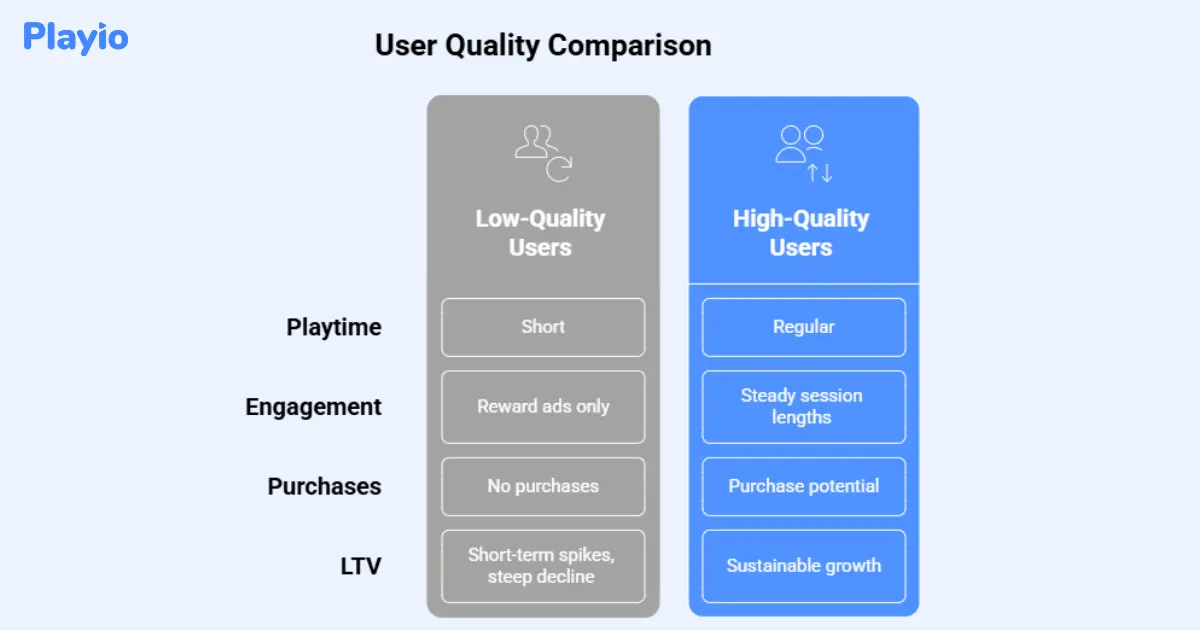 Playio

User Quality Comparison

| | Low-Quality Users | High-Quality Users |
|---|---|---|
| Playtime | Short | Regular |
| Engagement | Reward ads only | Steady session lengths |
| Purchases | No purchases | Purchase potential |
| LTV | Short-term spikes, steep decline | Sustainable growth |